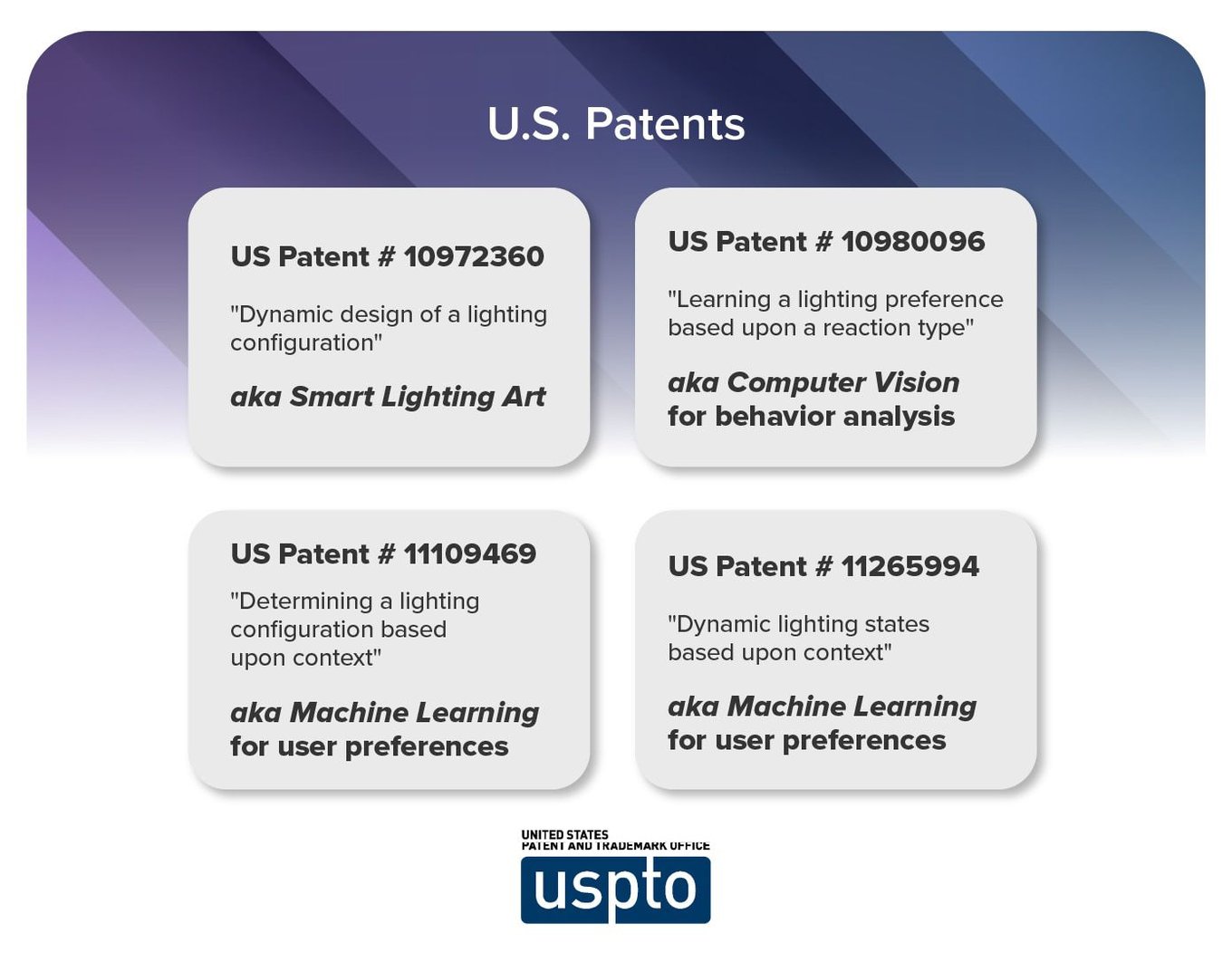 U.S. Patents

US Patent # 10972360

"Dynamic design of a lighting configuration"

aka Smart Lighting Art

US Patent # 10980096

"Learning a lighting preference based upon a reaction type"

aka Computer Vision for behavior analysis

US Patent # 11109469

"Determining a lighting configuration based upon context"

aka Machine Learning for user preferences

US Patent # 11265994

"Dynamic lighting states based upon context"

aka Machine Learning for user preferences

UNITED STATES PATENT AND TRADEMARK OFFICE

uspto